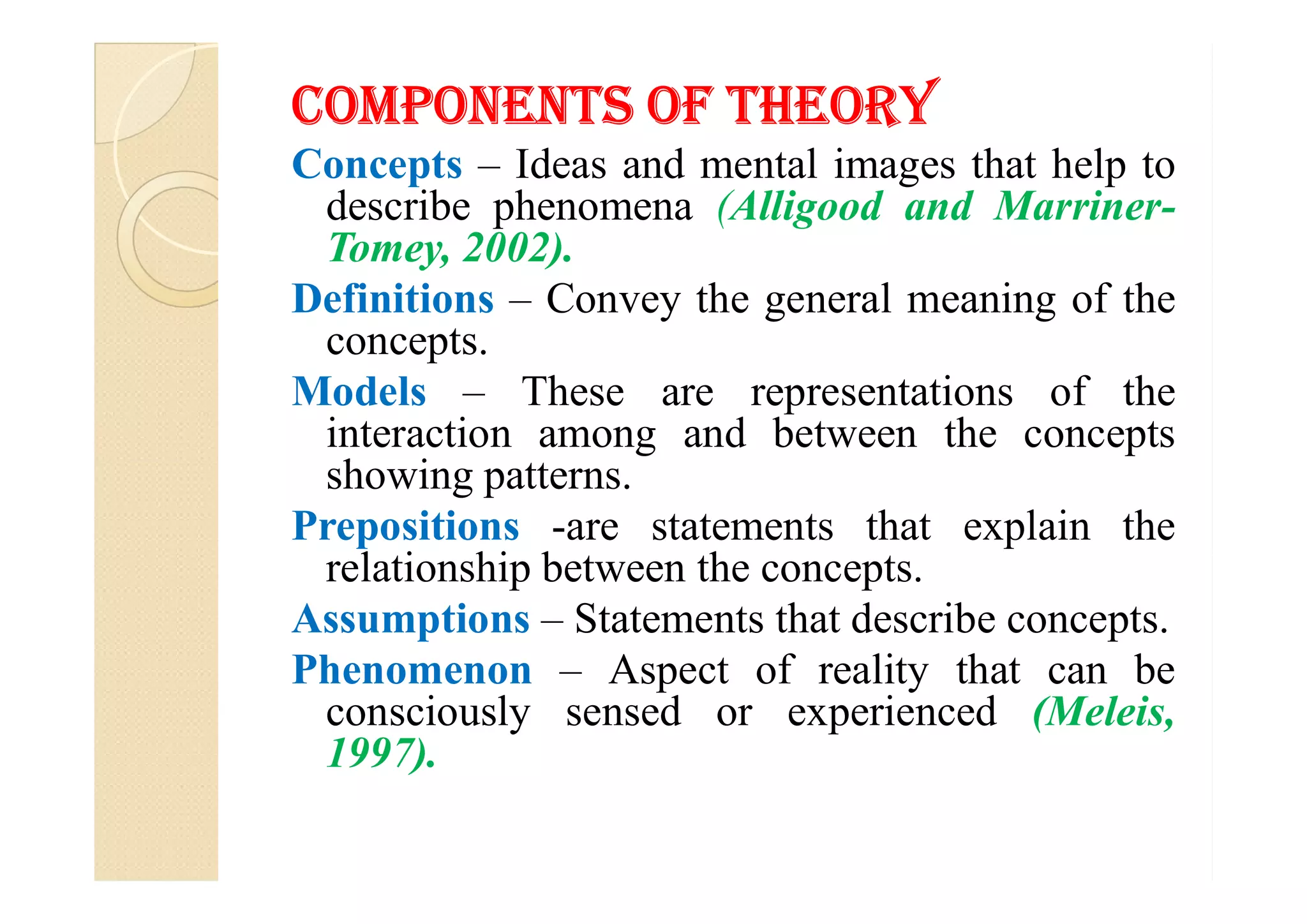 COMPONENTS OF THEORY

Concepts – Ideas and mental images that help to describe phenomena (Alligood and Marriner-Tomey, 2002).

Definitions – Convey the general meaning of the concepts.

Models – These are representations of the interaction among and between the concepts showing patterns.

Prepositions -are statements that explain the relationship between the concepts.

Assumptions – Statements that describe concepts.

Phenomenon – Aspect of reality that can be consciously sensed or experienced (Meleis, 1997).